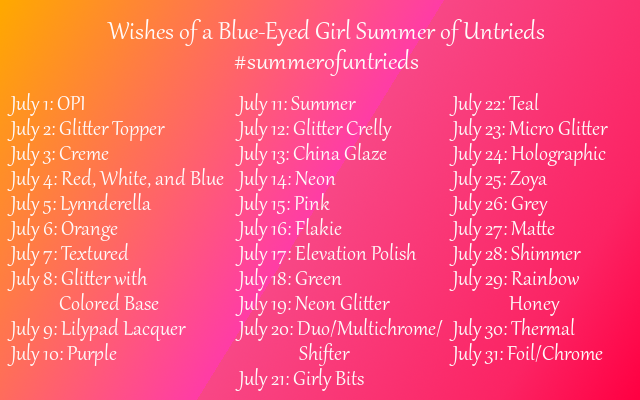 Wishes of a Blue-Eyed Girl Summer of Untrieds
#summerofuntrieds

July 1: OPI
July 2: Glitter Topper
July 3: Creme
July 4: Red, White, and Blue
July 5: Lynnderella
July 6: Orange
July 7: Textured
July 8: Glitter with Colored Base
July 9: Lilypad Lacquer
July 10: Purple

July 11: Summer
July 12: Glitter Crelly
July 13: China Glaze
July 14: Neon
July 15: Pink
July 16: Flakie
July 17: Elevation Polish
July 18: Green
July 19: Neon Glitter
July 20: Duo/Multichrome/ Shifter
July 21: Girly Bits

July 22: Teal
July 23: Micro Glitter
July 24: Holographic
July 25: Zoya
July 26: Grey
July 27: Matte
July 28: Shimmer
July 29: Rainbow Honey
July 30: Thermal
July 31: Foil/Chrome